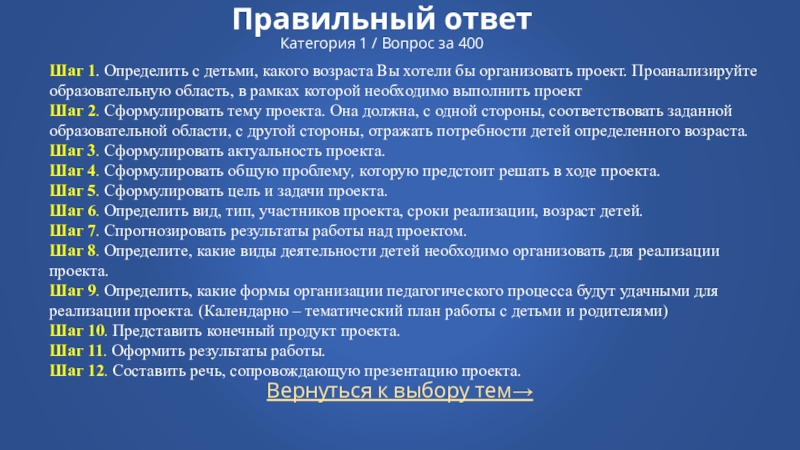 Правильный ответ
Категория 1 / Вопрос за 400

Шаг 1. Определить с детьми, какого возраста Вы хотели бы организовать проект. Проанализируйте образовательную область, в рамках которой необходимо выполнить проект
Шаг 2. Сформулировать тему проекта. Она должна, с одной стороны, соответствовать заданной образовательной области, с другой стороны, отражать потребности детей определенного возраста.
Шаг 3. Сформулировать актуальность проекта.
Шаг 4. Сформулировать общую проблему, которую предстоит решать в ходе проекта.
Шаг 5. Сформулировать цель и задачи проекта.
Шаг 6. Определить вид, тип, участников проекта, сроки реализации, возраст детей.
Шаг 7. Спрогнозировать результаты работы над проектом.
Шаг 8. Определите, какие виды деятельности детей необходимо организовать для реализации проекта.
Шаг 9. Определить, какие формы организации педагогического процесса будут удачными для реализации проекта. (Календарно – тематический план работы с детьми и родителями)
Шаг 10. Представить конечный продукт проекта.
Шаг 11. Оформить результаты работы.
Шаг 12. Составить речь, сопровождающую презентацию проекта.

Вернуться к выбору тем→